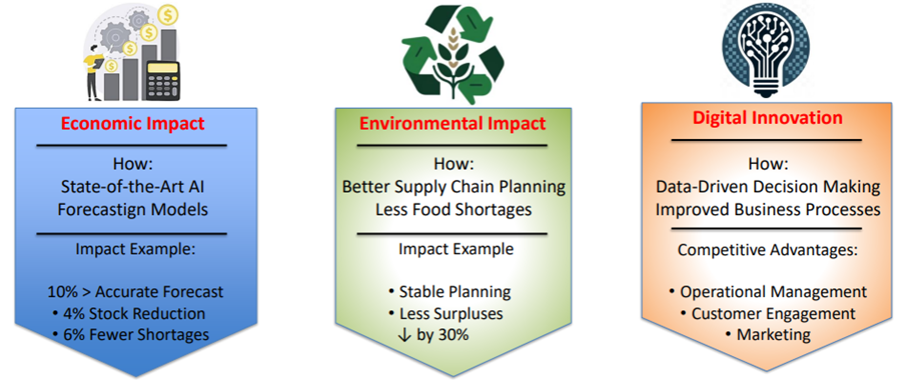 Economic Impact

How:
State-of-the-Art AI Forecastign Models

Impact Example:

10% > Accurate Forecast
• 4% Stock Reduction
• 6% Fewer Shortages

Environmental Impact

How:
Better Supply Chain Planning
Less Food Shortages

Impact Example

• Stable Planning
• Less Surpluses
↓ by 30%

Digital Innovation

How:
Data-Driven Decision Making
Improved Business Processes

Competitive Advantages:

• Operational Management
• Customer Engagement
• Marketing